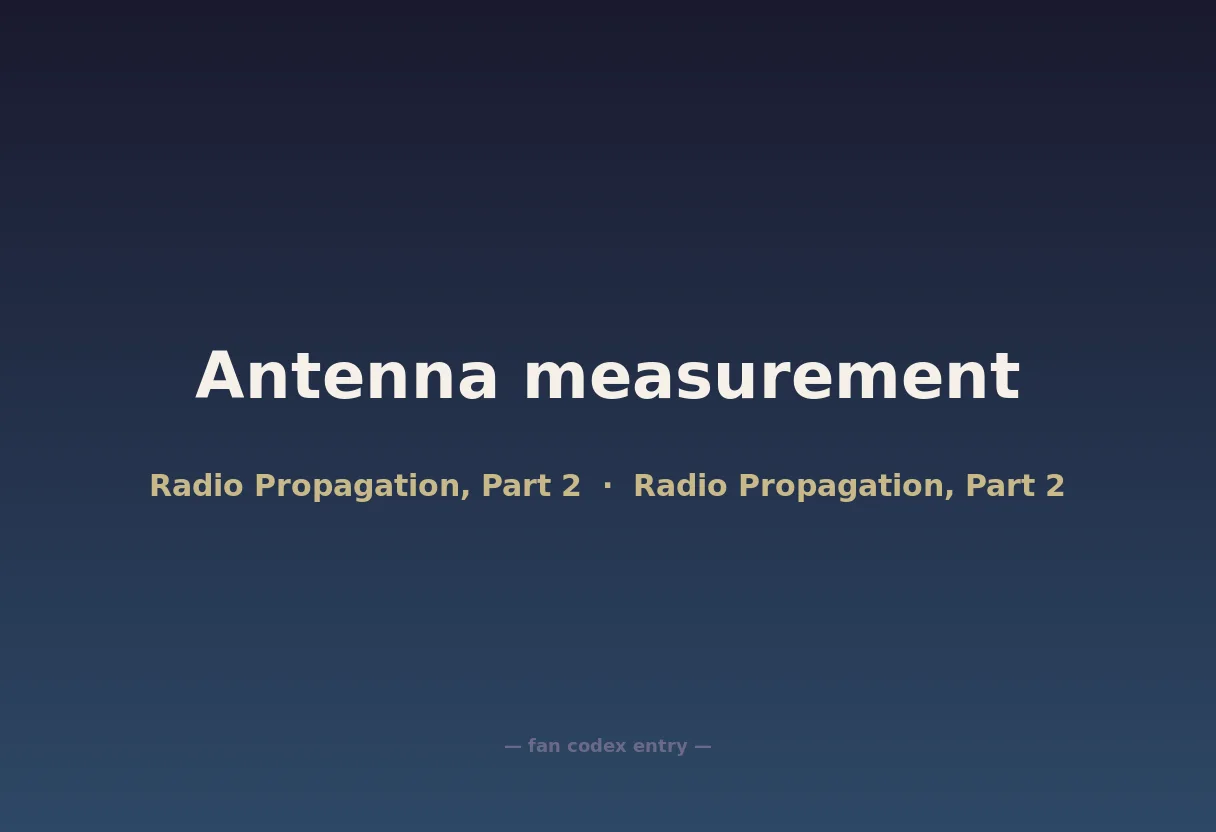 Antenna measurement

Radio Propagation, Part 2 · Radio Propagation, Part 2

— fan codex entry —